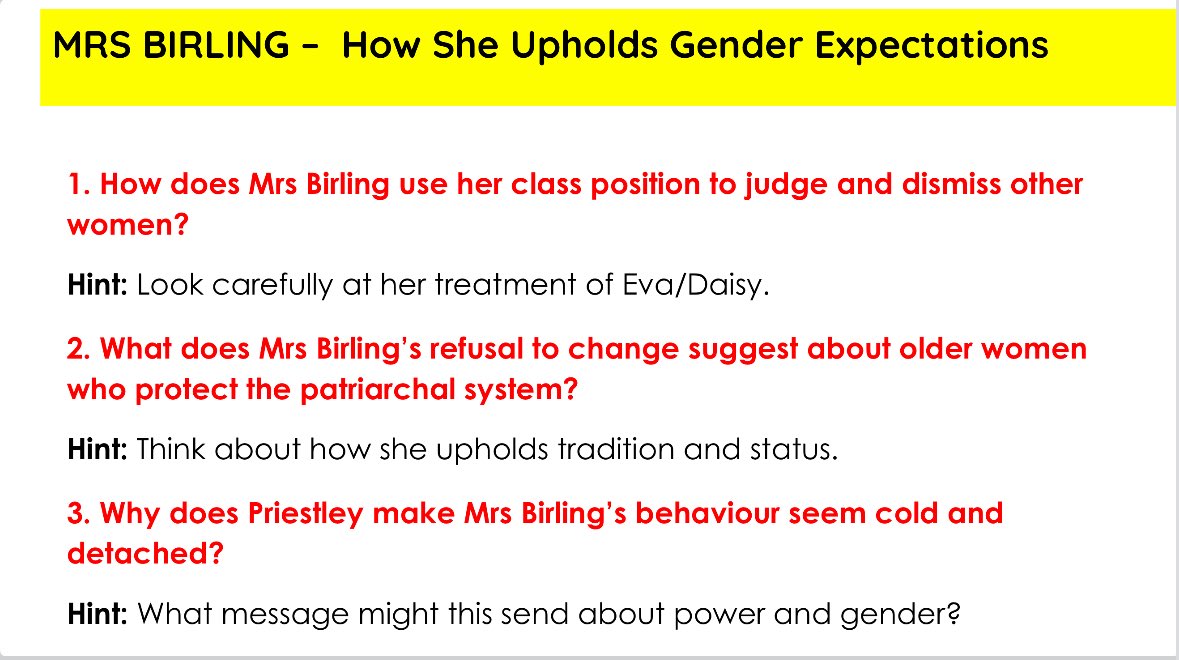 MRS BIRLING – How She Upholds Gender Expectations

1. How does Mrs Birling use her class position to judge and dismiss other women?

Hint: Look carefully at her treatment of Eva/Daisy.

2. What does Mrs Birling's refusal to change suggest about older women who protect the patriarchal system?

Hint: Think about how she upholds tradition and status.

3. Why does Priestley make Mrs Birling's behaviour seem cold and detached?

Hint: What message might this send about power and gender?